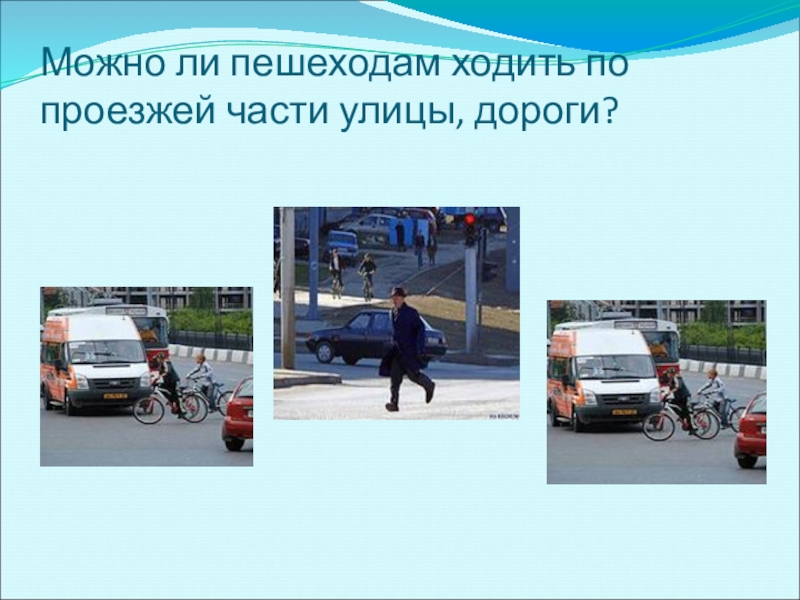 Можно ли пешеходам ходить по проезжей части улицы, дороги?